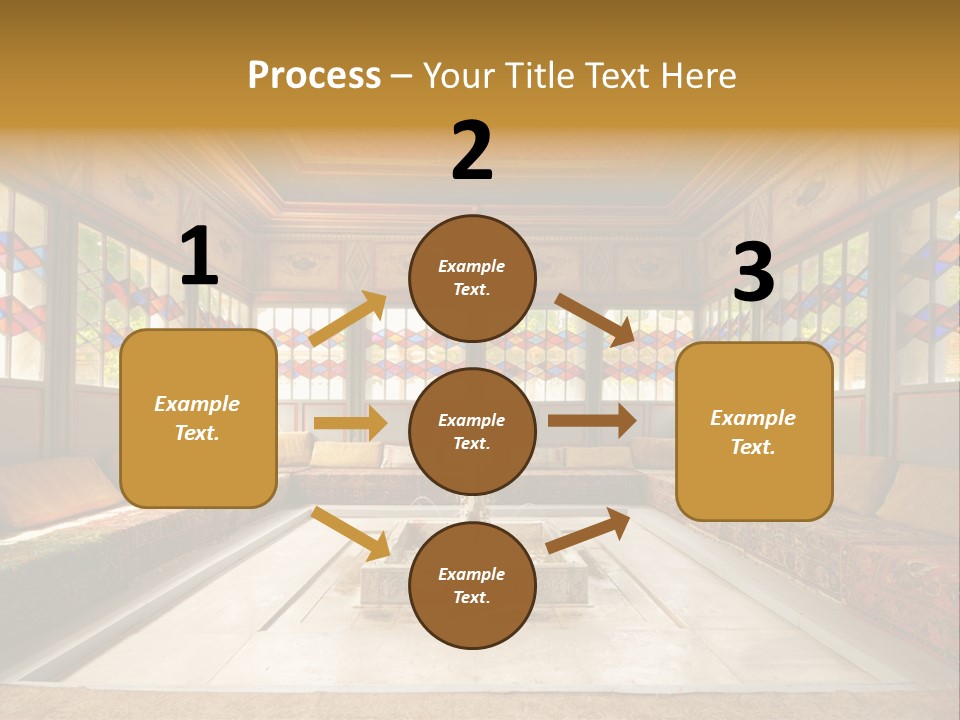 Process – Your Title Text Here

1

Example Text.

2

Example Text.

Example Text.

Example Text.

3

Example Text.